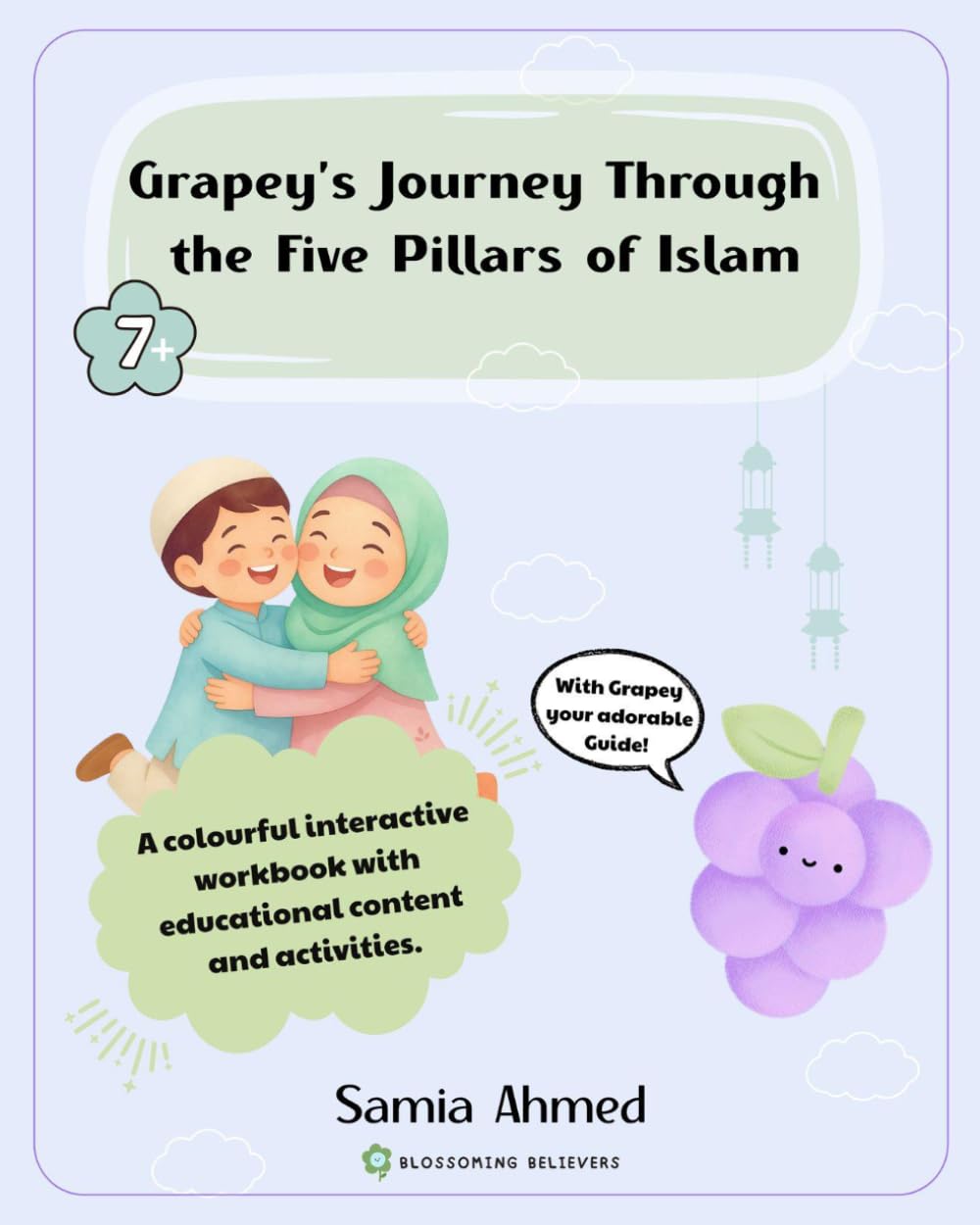 Grapey's Journey Through the Five Pillars of Islam

7+

With Grapey your adorable Guide!

A colourful interactive workbook with educational content and activities.

Samia Ahmed

BLOSSOMING BELIEVERS